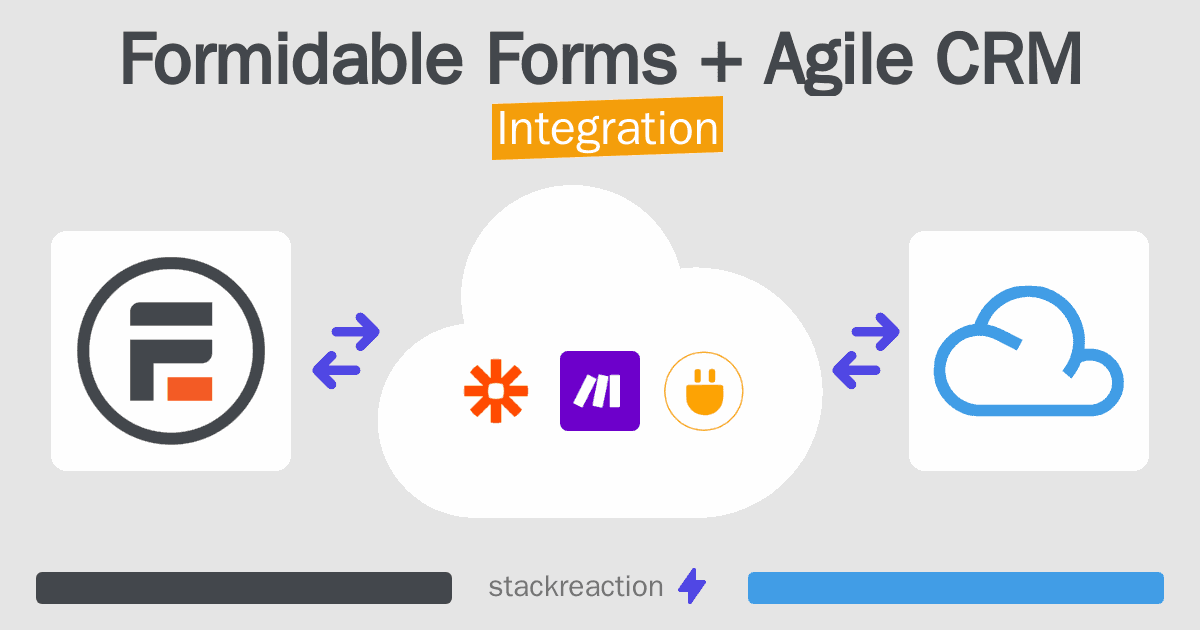 Formidable Forms + Agile CRM
Integration

stackreaction